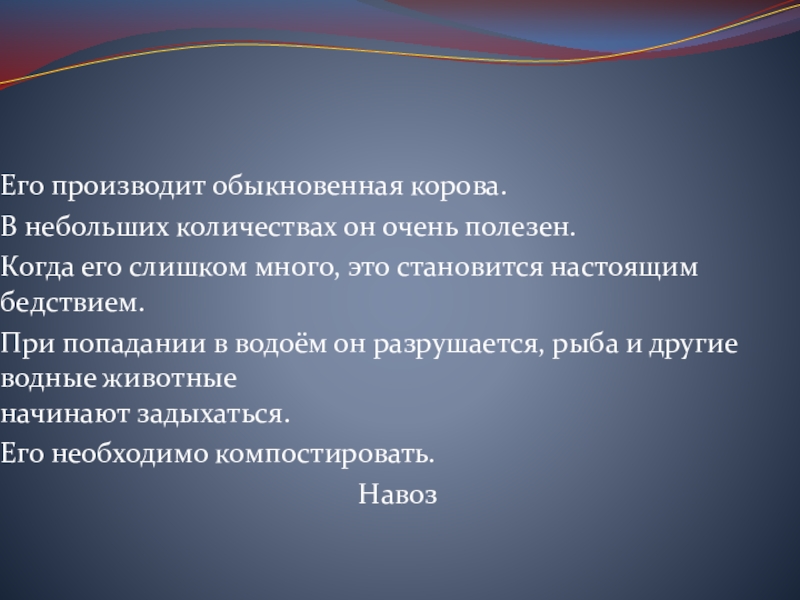 Его производит обыкновенная корова.

В небольших количествах он очень полезен.

Когда его слишком много, это становится настоящим бедствием.

При попадании в водоём он разрушается, рыба и другие водные животные
начинают задыхаться.

Его необходимо компостировать.

Навоз